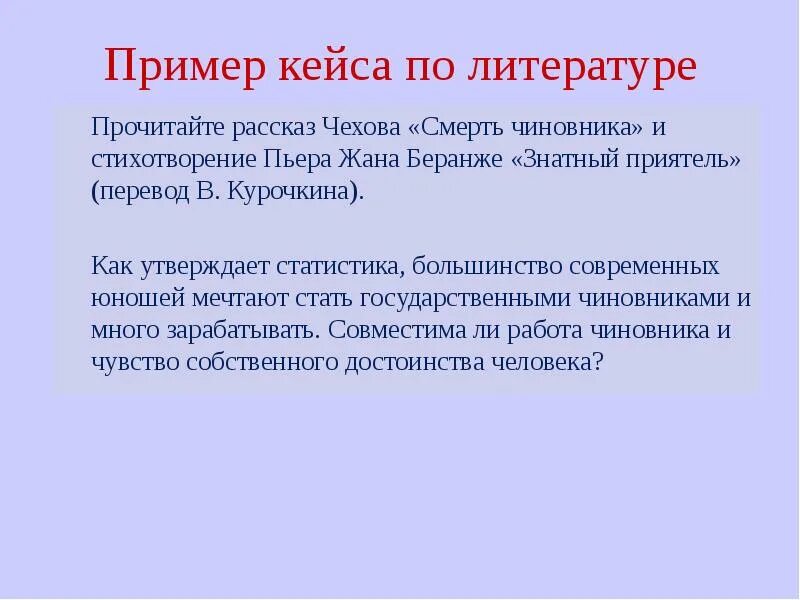 Пример кейса по литературе

Прочитайте рассказ Чехова «Смерть чиновника» и стихотворение Пьера Жана Беранже «Знатный приятель» (перевод В. Курочкина).

Как утверждает статистика, большинство современных юношей мечтают стать государственными чиновниками и много зарабатывать. Совместима ли работа чиновника и чувство собственного достоинства человека?